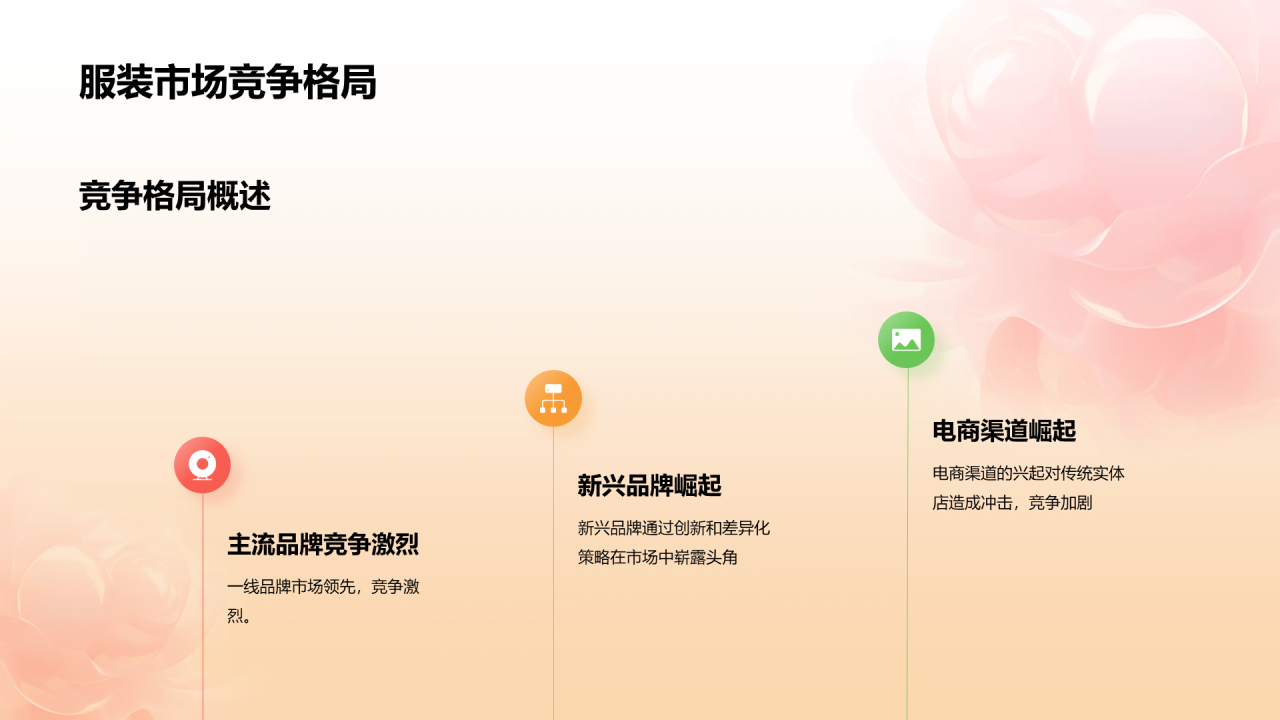 服装市场竞争格局

竞争格局概述

主流品牌竞争激烈

一线品牌市场领先，竞争激烈。

新兴品牌崛起

新兴品牌通过创新和差异化策略在市场中崭露头角

电商渠道崛起

电商渠道的兴起对传统实体店造成冲击，竞争加剧